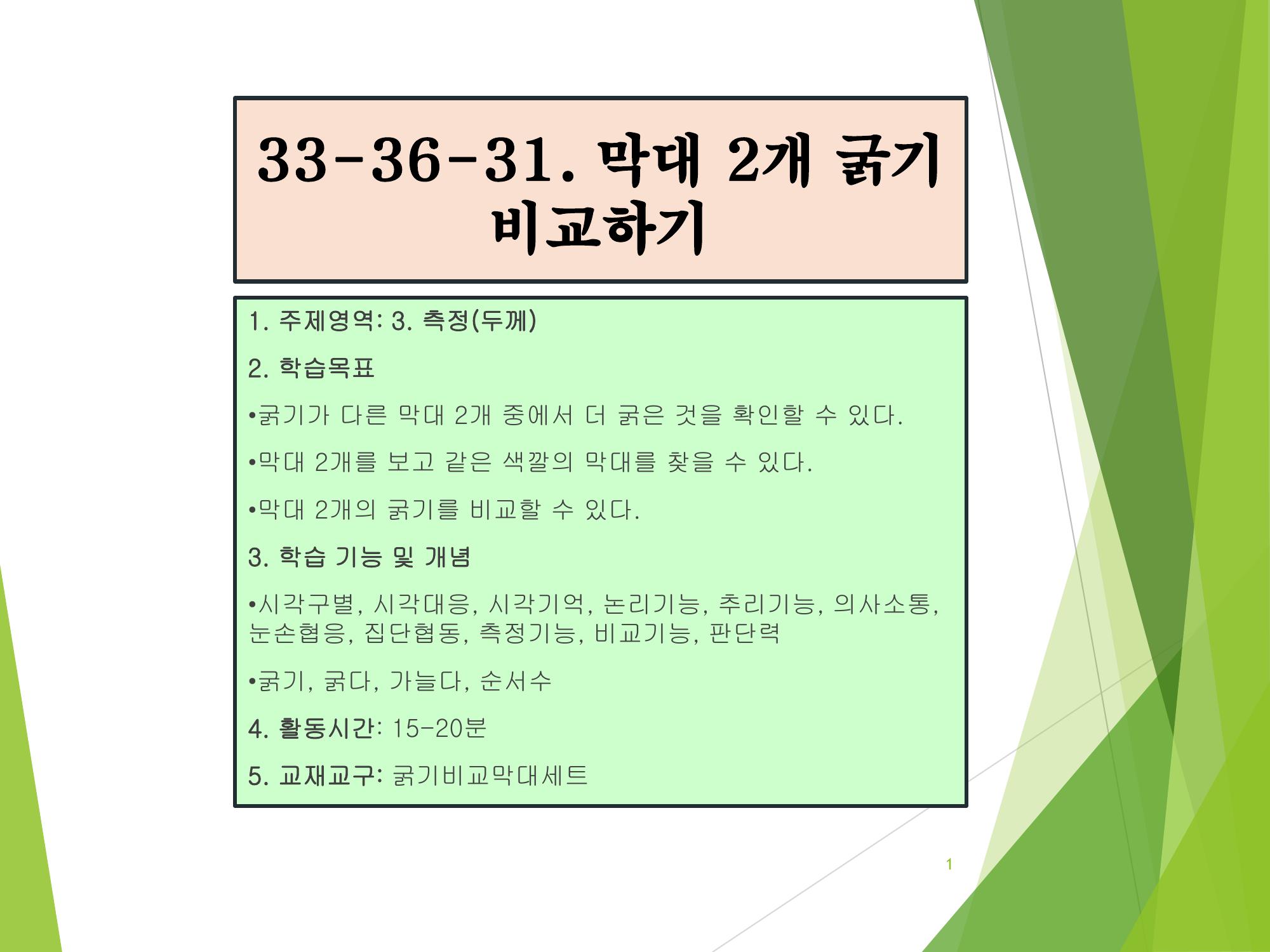 33-36-31. 막대 2개 굵기 비교하기

1. 주제영역: 3. 측정(두께)

2. 학습목표

•굵기가 다른 막대 2개 중에서 더 굵은 것을 확인할 수 있다.

•막대 2개를 보고 같은 색깔의 막대를 찾을 수 있다.

•막대 2개의 굵기를 비교할 수 있다.

3. 학습 기능 및 개념

•시각구별, 시각대응, 시각기억, 논리기능, 추리기능, 의사소통, 눈손협응, 집단협동, 측정기능, 비교기능, 판단력

•굵기, 굵다, 가늘다, 순서수

4. 활동시간: 15-20분

5. 교재교구: 굵기비교막대세트

1